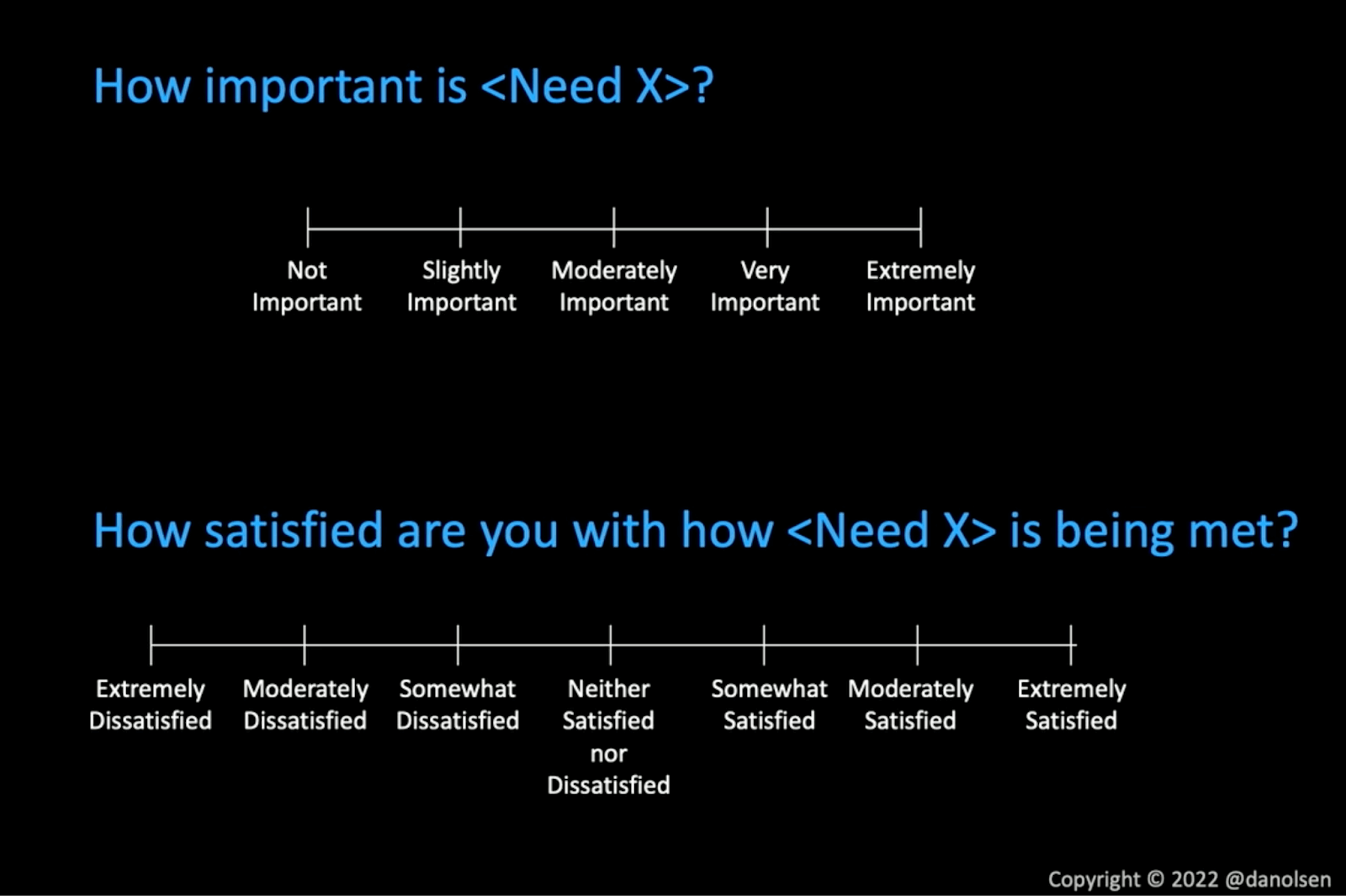 How important is <Need X>?

Not Important

Slightly Important

Moderately Important

Very Important

Extremely Important

How satisfied are you with how <Need X> is being met?

Extremely Dissatisfied

Moderately Dissatisfied

Somewhat Dissatisfied

Neither Satisfied nor Dissatisfied

Somewhat Satisfied

Moderately Satisfied

Extremely Satisfied

Copyright © 2022 @danolsen